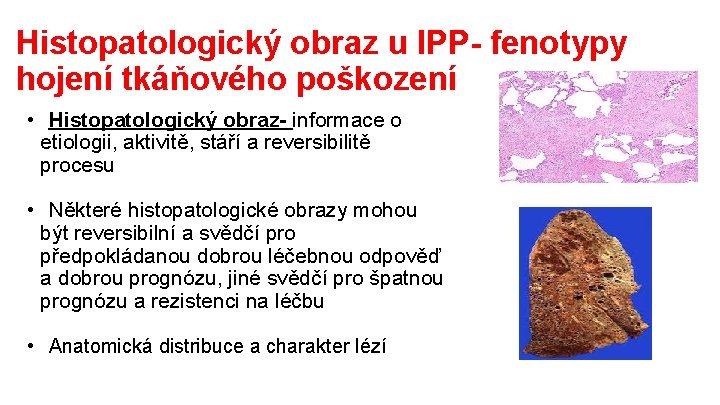 Histopatologický obraz u IPP- fenotypy hojení tkáňového poškození

• Histopatologický obraz- informace o etiologii, aktivitě, stáří a reversibilitě procesu

• Některé histopatologické obrazy mohou být reversibilní a svědčí pro předpokládanou dobrou léčebnou odpověď a dobrou prognózu, jiné svědčí pro špatnou prognózu a rezistenci na léčbu

• Anatomická distribuce a charakter lézí